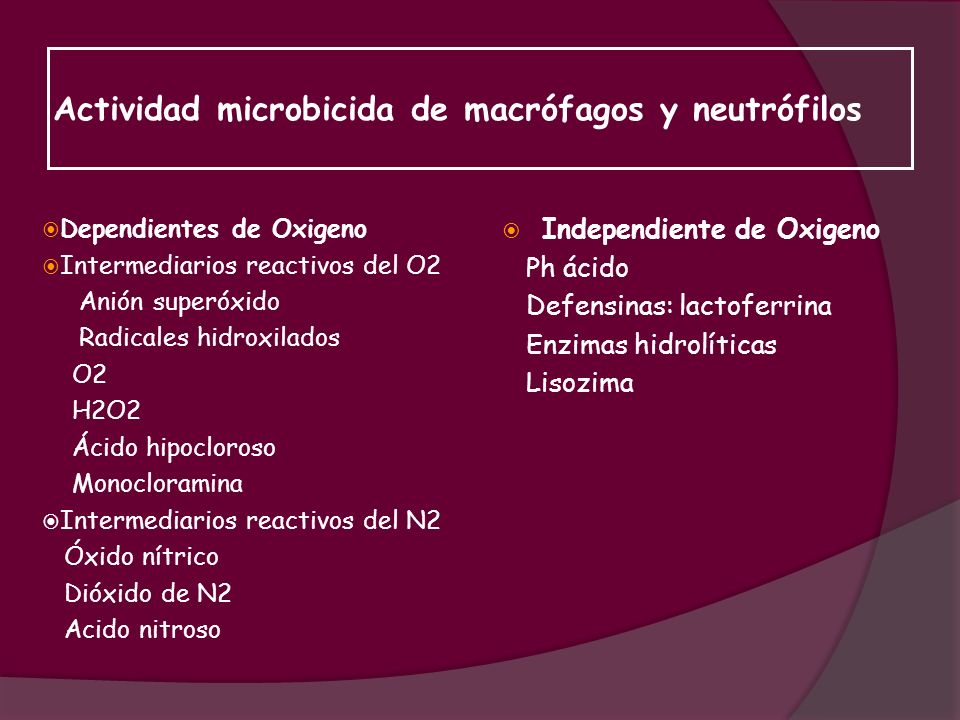 Actividad microbicida de macrófagos y neutrófilos

Dependientes de Oxigeno
Intermediarios reactivos del O2
Anión superóxido
Radicales hidroxilados
O2
H2O2
Ácido hipocloroso
Monocloramina
Intermediarios reactivos del N2
Óxido nítrico
Dióxido de N2
Acido nitroso

Independiente de Oxigeno
Ph ácido
Defensinas: lactoferrina
Enzimas hidrolíticas
Lisozima